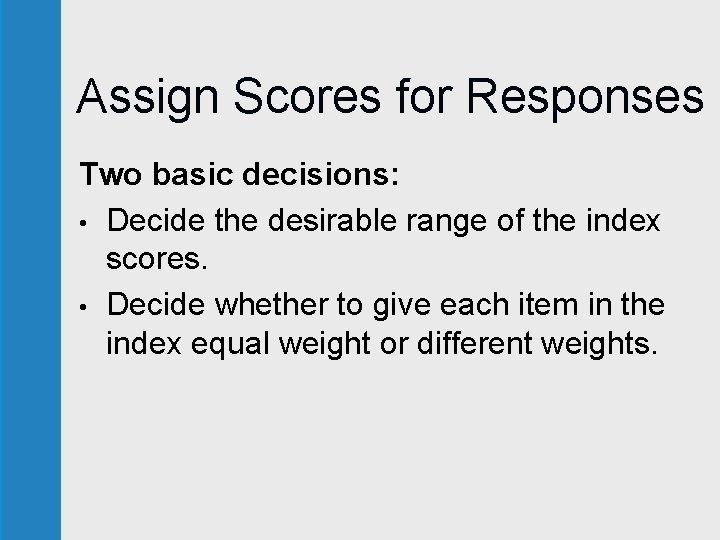 Assign Scores for Responses

Two basic decisions:

• Decide the desirable range of the index scores.
• Decide whether to give each item in the index equal weight or different weights.